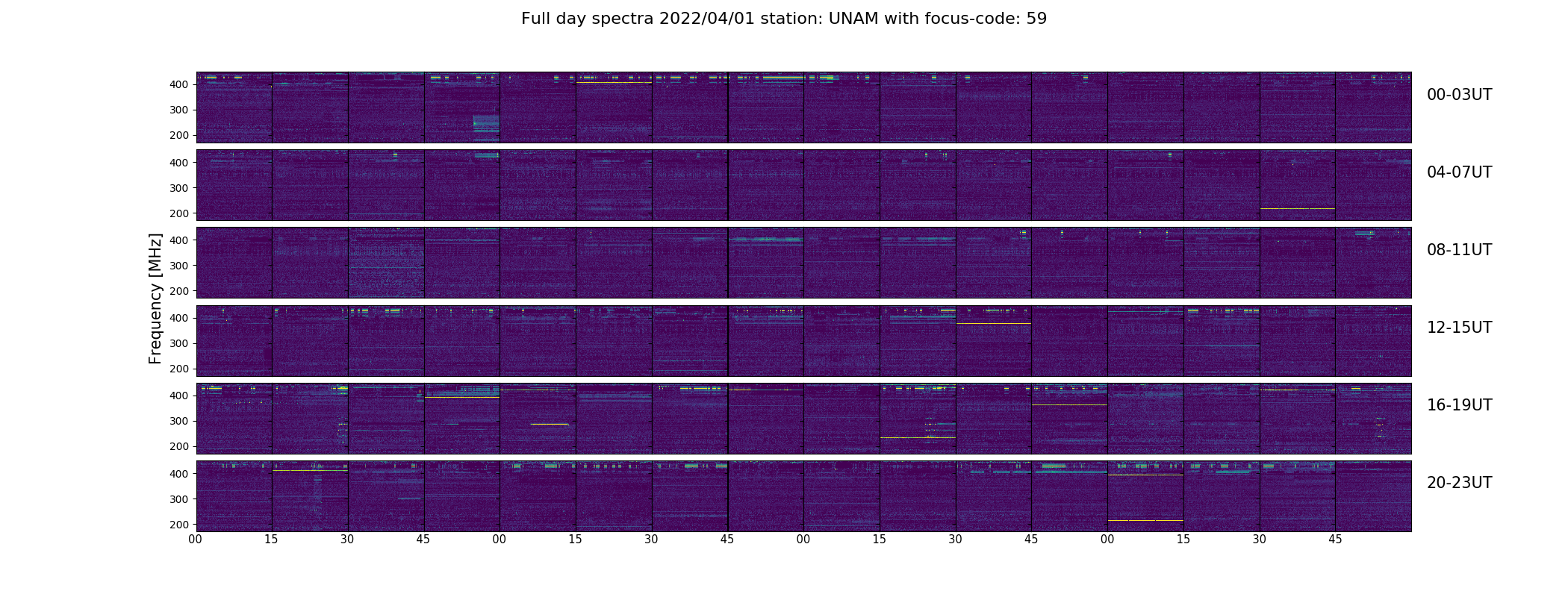 Full day spectra 2022/04/01 station: UNAM with focus-code: 59

Frequency [MHz]

400
300
200
00-03UT

400
300
200
04-07UT

400
300
200
08-11UT

400
300
200
12-15UT

400
300
200
16-19UT

400
300
200
20-23UT

00 15 30 45 00 15 30 45 00 15 30 45 00 15 30 45